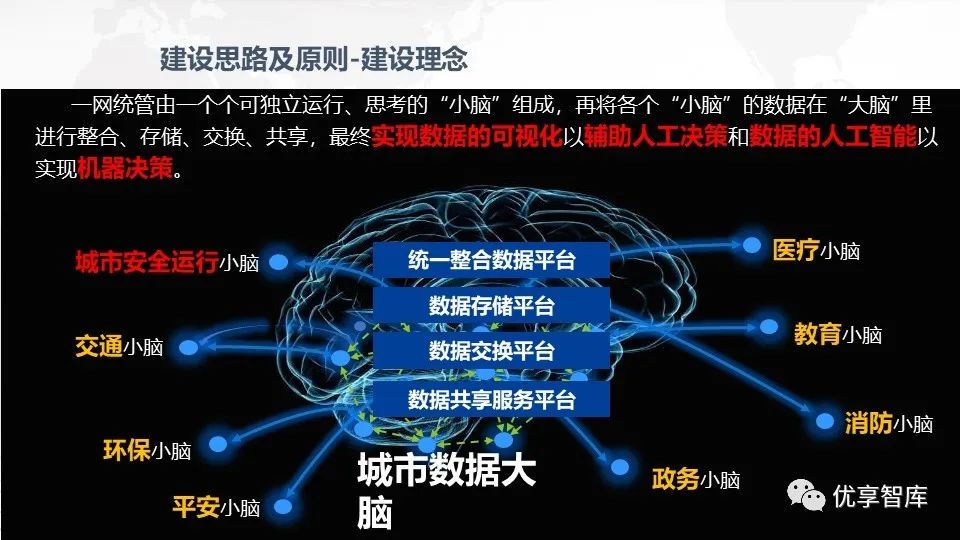 建设思路及原则-建设理念

一网统管由一个个可独立运行、思考的“小脑”组成，再将各个“小脑”的数据在“大脑”里进行整合、存储、交换、共享，最终实现数据的可视化以辅助人工决策和数据的人工智能以实现机器决策。

城市安全运行小脑

交通小脑

环保小脑

平安小脑

统一整合数据平台

数据存储平台

数据交换平台

数据共享服务平台

城市数据大脑

医疗小脑

教育小脑

消防小脑

政务小脑

优享智库